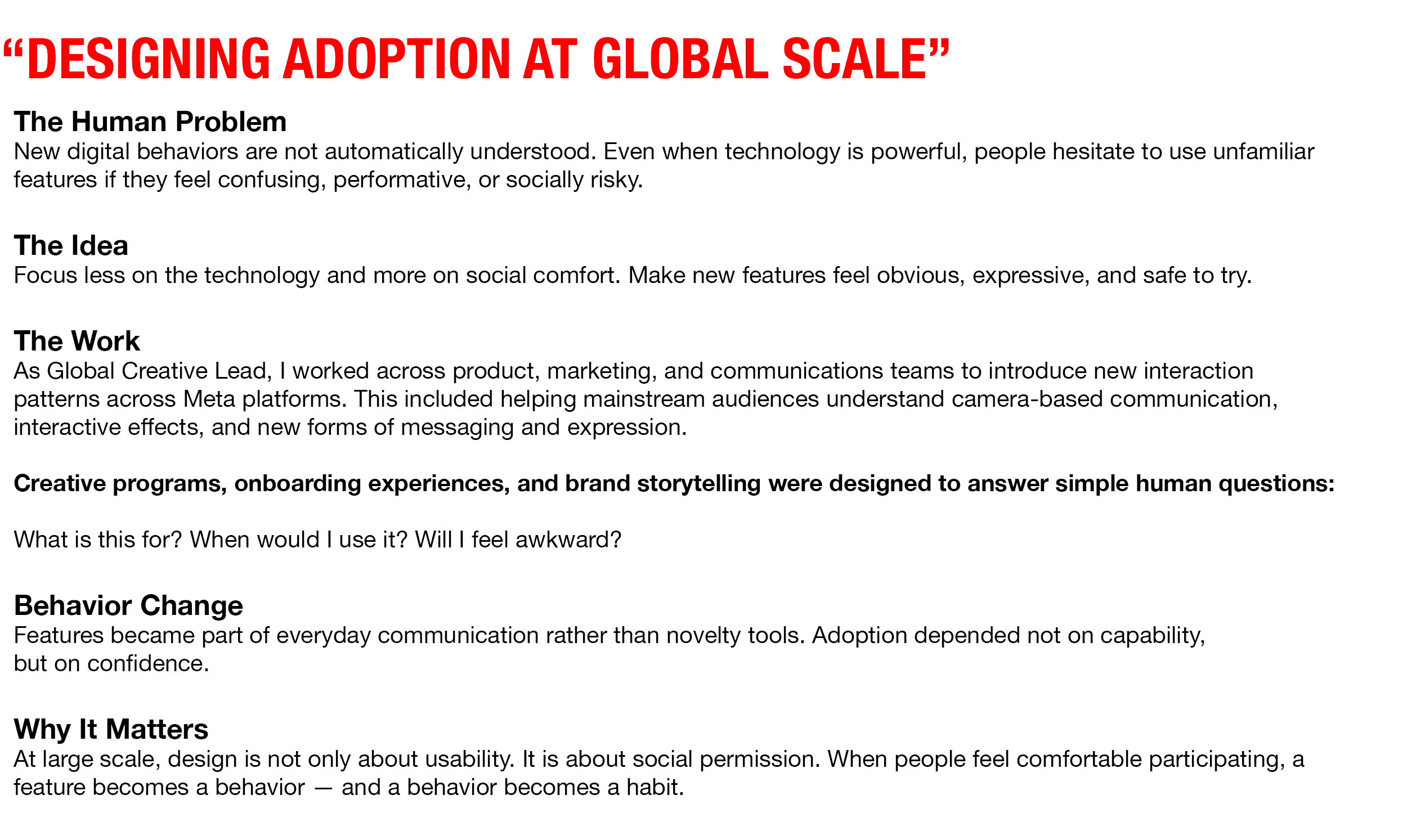 “DESIGNING ADOPTION AT GLOBAL SCALE”

The Human Problem
New digital behaviors are not automatically understood. Even when technology is powerful, people hesitate to use unfamiliar features if they feel confusing, performative, or socially risky.

The Idea
Focus less on the technology and more on social comfort. Make new features feel obvious, expressive, and safe to try.

The Work
As Global Creative Lead, I worked across product, marketing, and communications teams to introduce new interaction patterns across Meta platforms. This included helping mainstream audiences understand camera-based communication, interactive effects, and new forms of messaging and expression.

Creative programs, onboarding experiences, and brand storytelling were designed to answer simple human questions:

What is this for? When would I use it? Will I feel awkward?

Behavior Change
Features became part of everyday communication rather than novelty tools. Adoption depended not on capability, but on confidence.

Why It Matters
At large scale, design is not only about usability. It is about social permission. When people feel comfortable participating, a feature becomes a behavior — and a behavior becomes a habit.